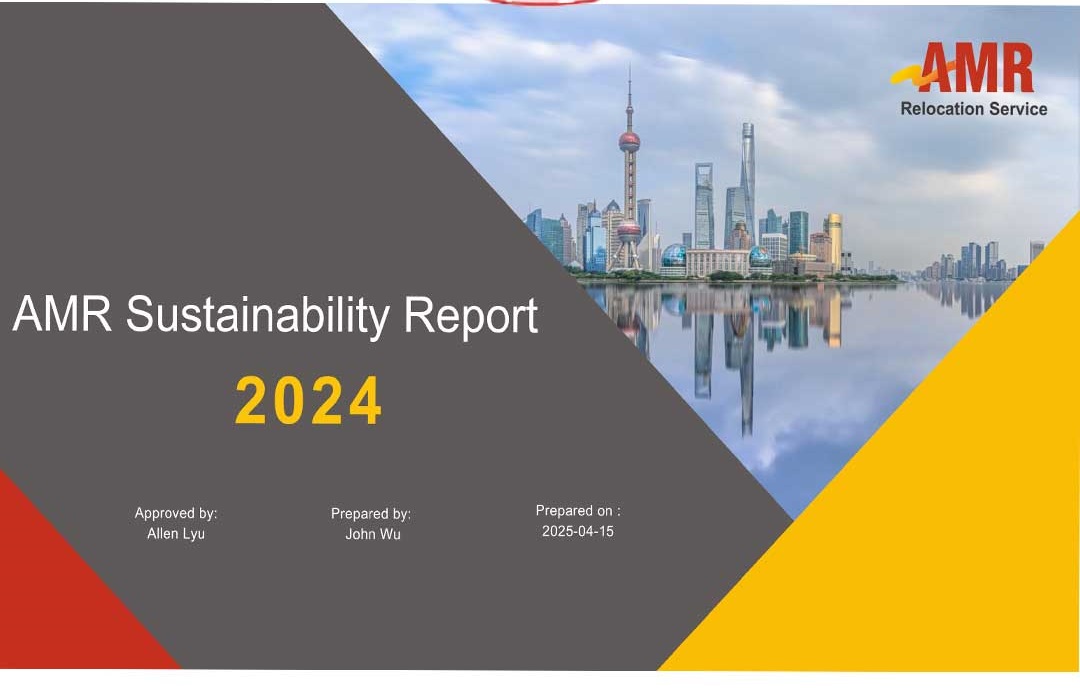 AMR
Relocation Service

AMR Sustainability Report

2024

Approved by:
Allen Lyu

Prepared by:
John Wu

Prepared on :
2025-04-15